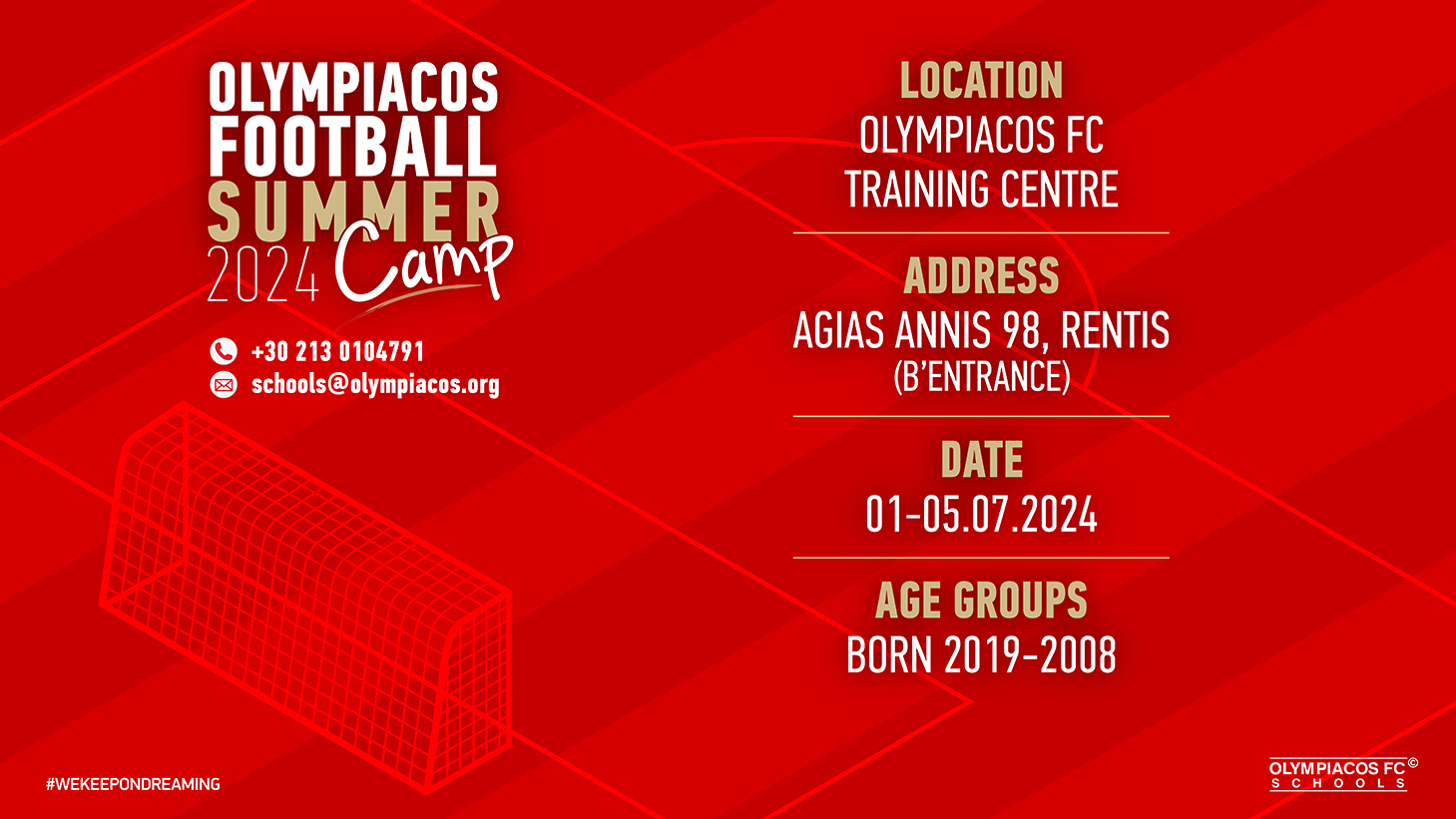 OLYMPIACOS FOOTBALL SUMMER 2024 Camp

+30 213 0104791
schools@olympiacos.org

LOCATION
OLYMPIACOS FC TRAINING CENTRE

ADDRESS
AGIAS ANNIS 98, RENTIS (B'ENTRANCE)

DATE
01-05.07.2024

AGE GROUPS
BORN 2019-2008

#WEKEEPONDREAMING

OLYMPIACOS FC © SCHOOLS